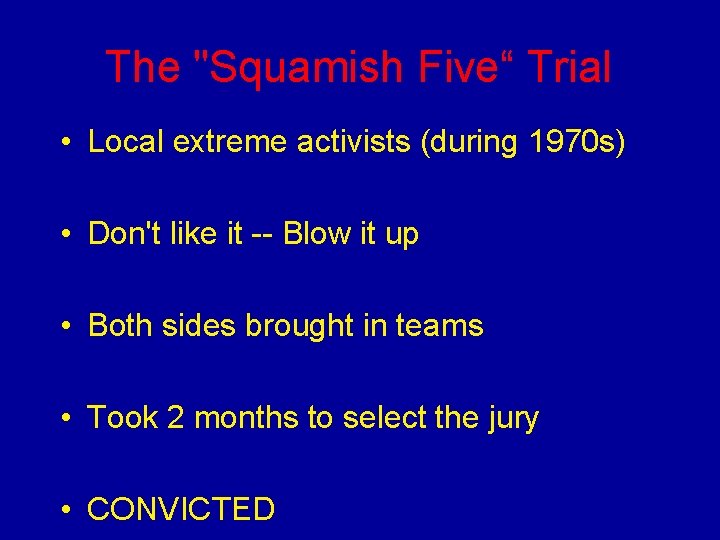 The "Squamish Five“ Trial

• Local extreme activists (during 1970s)

• Don't like it -- Blow it up

• Both sides brought in teams

• Took 2 months to select the jury

• CONVICTED